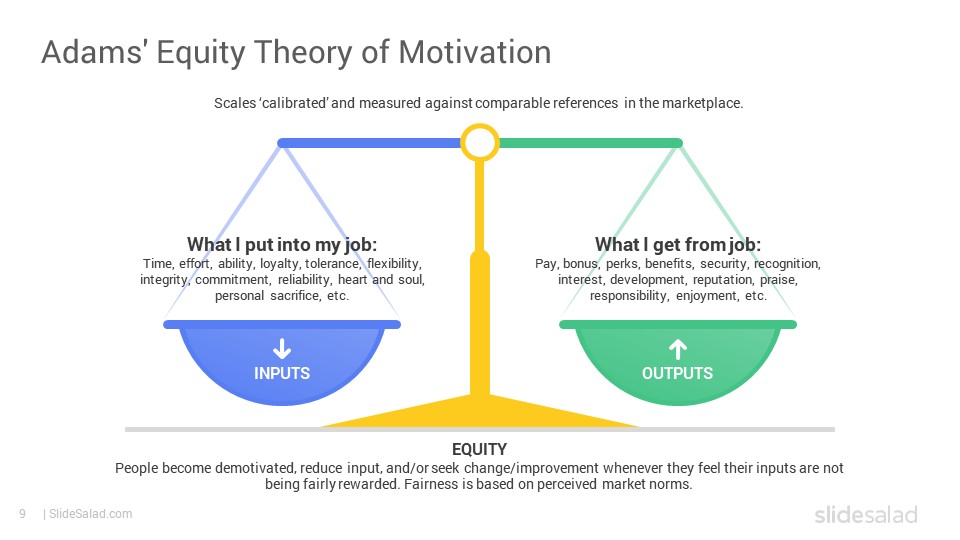 Adams' Equity Theory of Motivation

Scales 'calibrated' and measured against comparable references in the marketplace.

What I put into my job:
Time, effort, ability, loyalty, tolerance, flexibility, integrity, commitment, reliability, heart and soul, personal sacrifice, etc.

INPUTS

What I get from job:
Pay, bonus, perks, benefits, security, recognition, interest, development, reputation, praise, responsibility, enjoyment, etc.

OUTPUTS

EQUITY
People become demotivated, reduce input, and/or seek change/improvement whenever they feel their inputs are not being fairly rewarded. Fairness is based on perceived market norms.

9 | SlideSalad.com

slidesalad